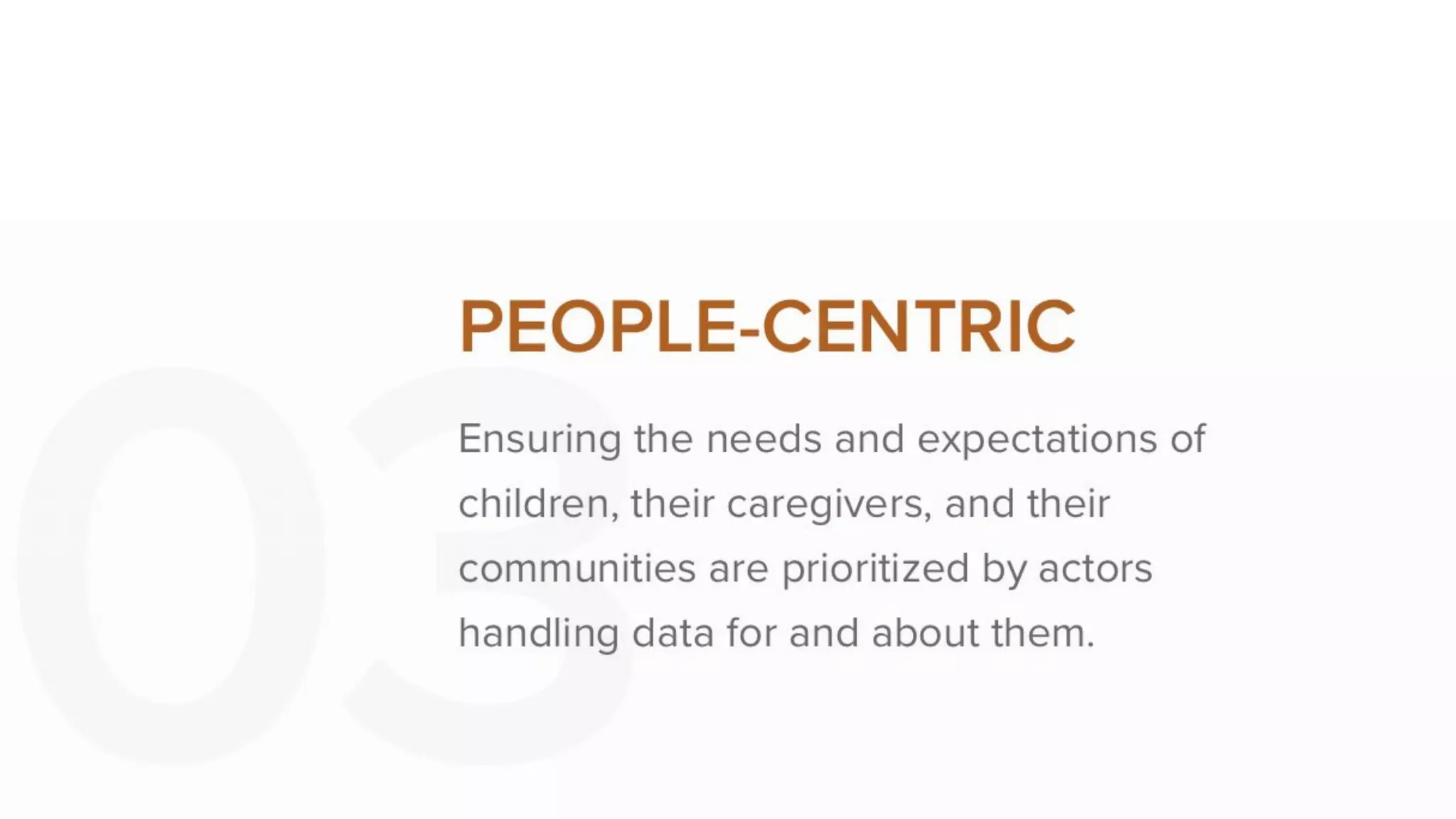 03

PEOPLE-CENTRIC

Ensuring the needs and expectations of children, their caregivers, and their communities are prioritized by actors handling data for and about them.